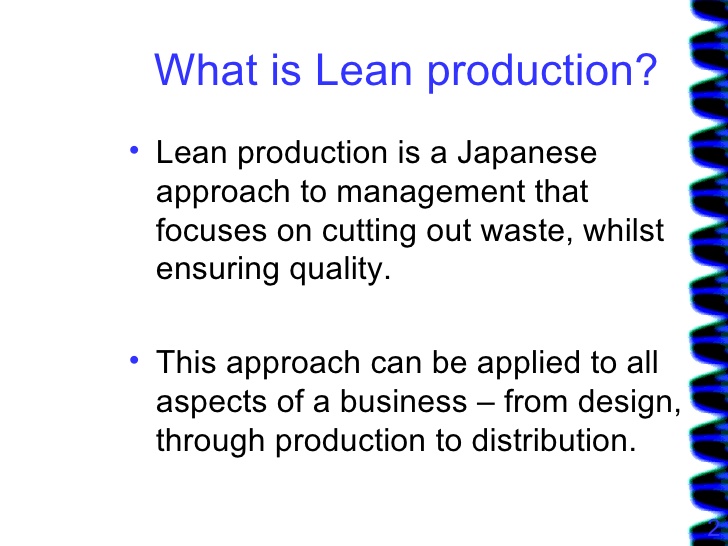 What is Lean production?

• Lean production is a Japanese approach to management that focuses on cutting out waste, whilst ensuring quality.

• This approach can be applied to all aspects of a business – from design, through production to distribution.

2